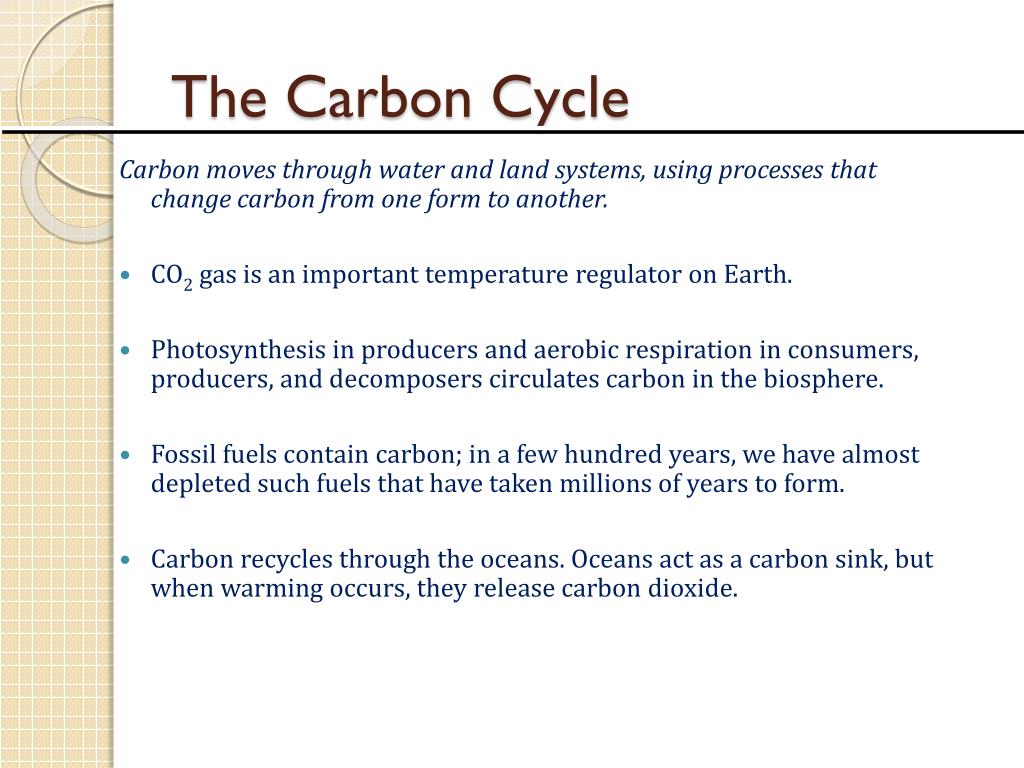 The Carbon Cycle

Carbon moves through water and land systems, using processes that change carbon from one form to another.

• $CO_2$ gas is an important temperature regulator on Earth.

• Photosynthesis in producers and aerobic respiration in consumers, producers, and decomposers circulates carbon in the biosphere.

• Fossil fuels contain carbon; in a few hundred years, we have almost depleted such fuels that have taken millions of years to form.

• Carbon recycles through the oceans. Oceans act as a carbon sink, but when warming occurs, they release carbon dioxide.